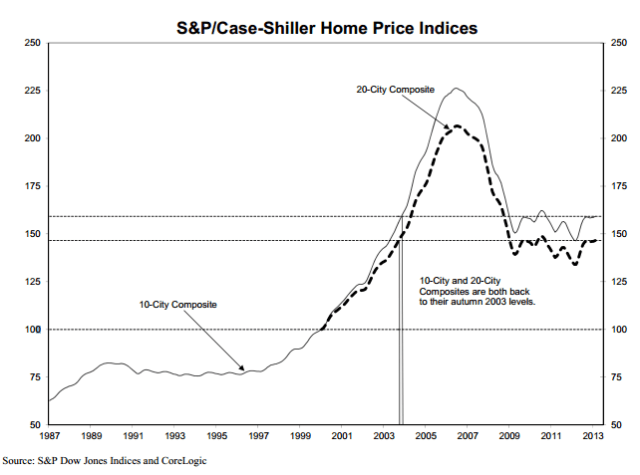 S&P/Case-Shiller Home Price Indices

250
225
200
175
150
125
100
75
50

250
225
200
175
150
125
100
75
50

20-City Composite

10-City Composite

10-City and 20-City Composites are both back to their autumn 2003 levels.

1987 1989 1991 1993 1995 1997 1999 2001 2003 2005 2007 2009 2011 2013

Source: S&P Dow Jones Indices and CoreLogic